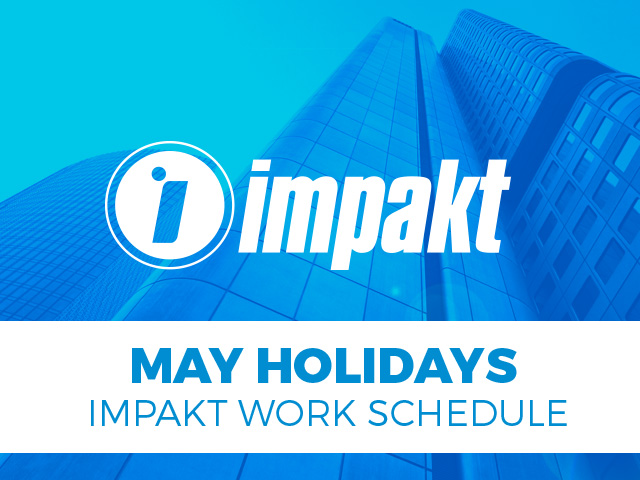 impakt

MAY HOLIDAYS
IMPAKT WORK SCHEDULE